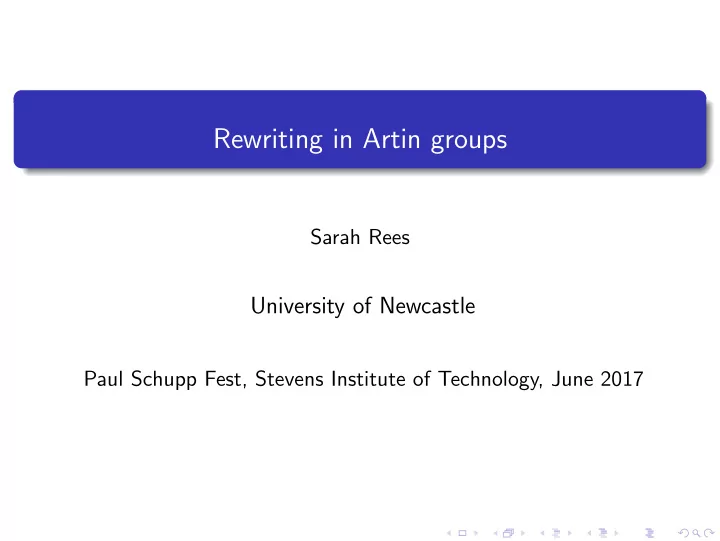 Rewriting in Artin groups

Sarah Rees

University of Newcastle

Paul Schupp Fest, Stevens Institute of Technology, June 2017